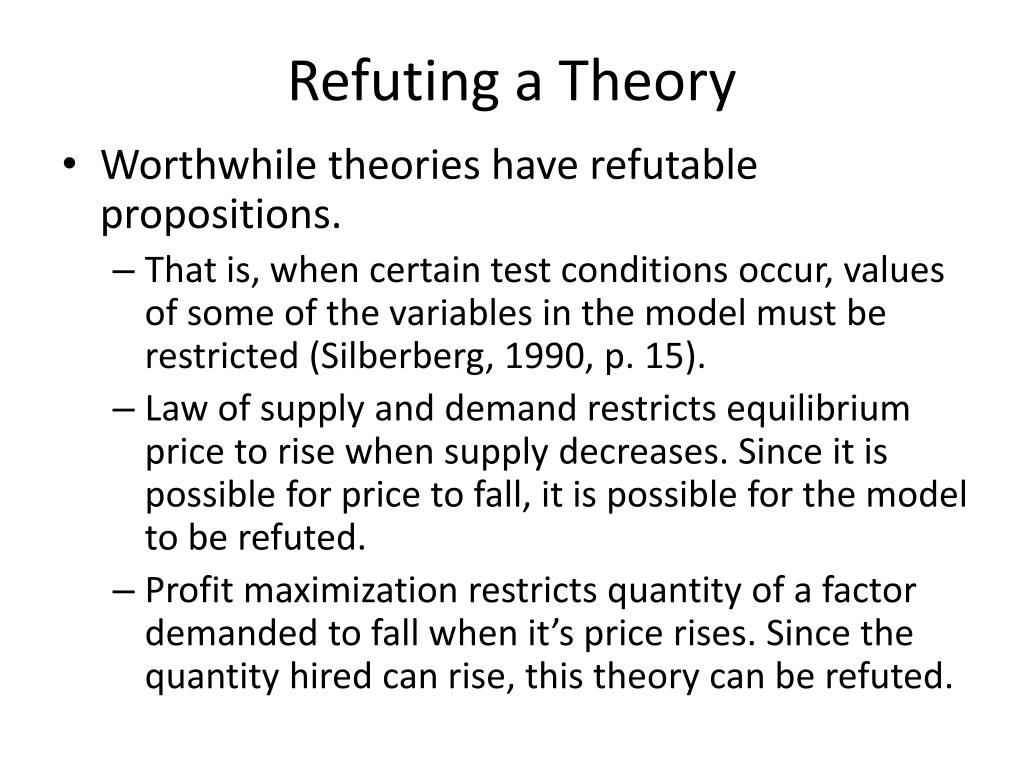 Refuting a Theory

• Worthwhile theories have refutable propositions.

– That is, when certain test conditions occur, values of some of the variables in the model must be restricted (Silberberg, 1990, p. 15).

– Law of supply and demand restricts equilibrium price to rise when supply decreases. Since it is possible for price to fall, it is possible for the model to be refuted.

– Profit maximization restricts quantity of a factor demanded to fall when it’s price rises. Since the quantity hired can rise, this theory can be refuted.